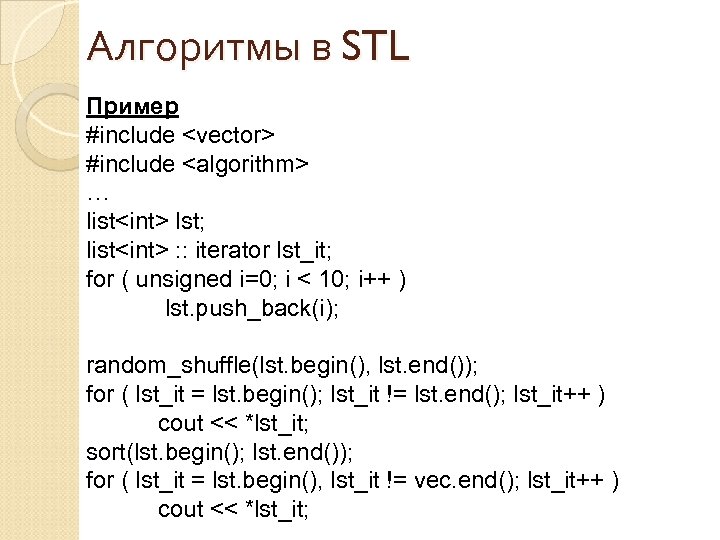 Алгоритмы в STL

Пример
#include <vector>
#include <algorithm>
…
list<int> lst;
list<int> :: iterator lst_it;
for ( unsigned i=0; i < 10; i++ )
lst.push_back(i);

random_shuffle(lst.begin(), lst.end());
for ( lst_it = lst.begin(); lst_it != lst.end(); lst_it++ )
cout << *lst_it;
sort(lst.begin(); lst.end());
for ( lst_it = lst.begin(), lst_it != vec.end(); lst_it++ )
cout << *lst_it;